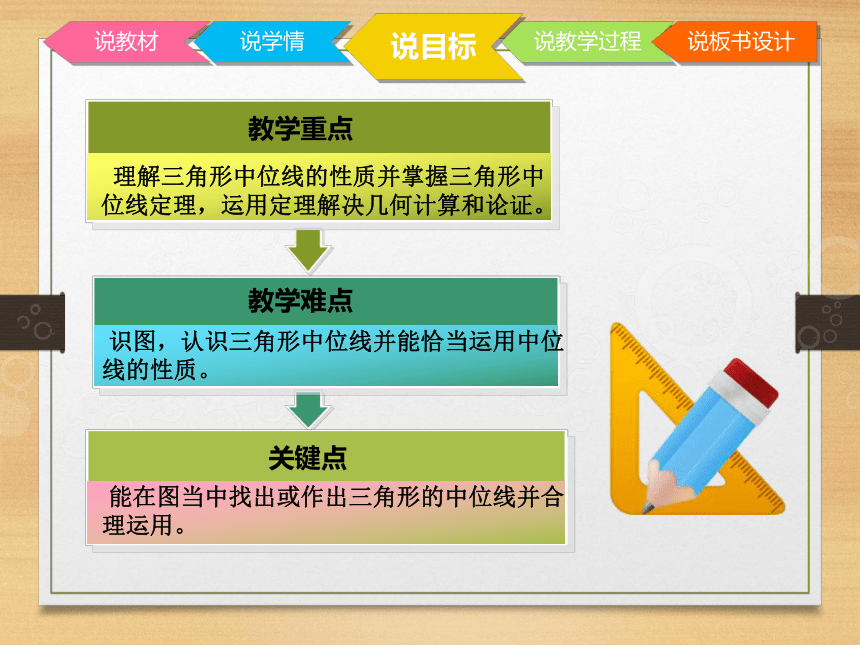 说教材 说学情 说目标 说教学过程 说板书设计

教学重点

理解三角形中位线的性质并掌握三角形中位线定理，运用定理解决几何计算和论证。

教学难点

识图，认识三角形中位线并能恰当运用中位线的性质。

关键点

能在图当中找出或作出三角形的中位线并合理运用。